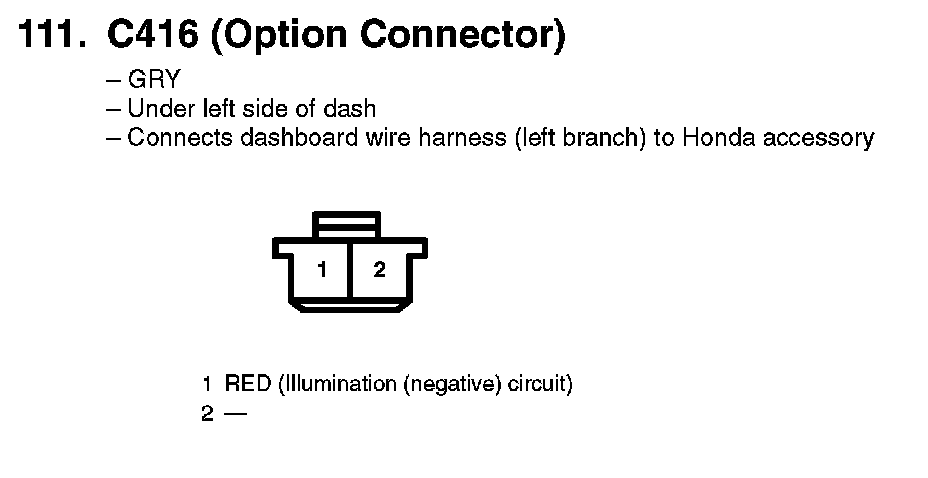 111. C416 (Option Connector)

– GRY
– Under left side of dash
– Connects dashboard wire harness (left branch) to Honda accessory

1 2

1 RED (Illumination (negative) circuit)
2 —